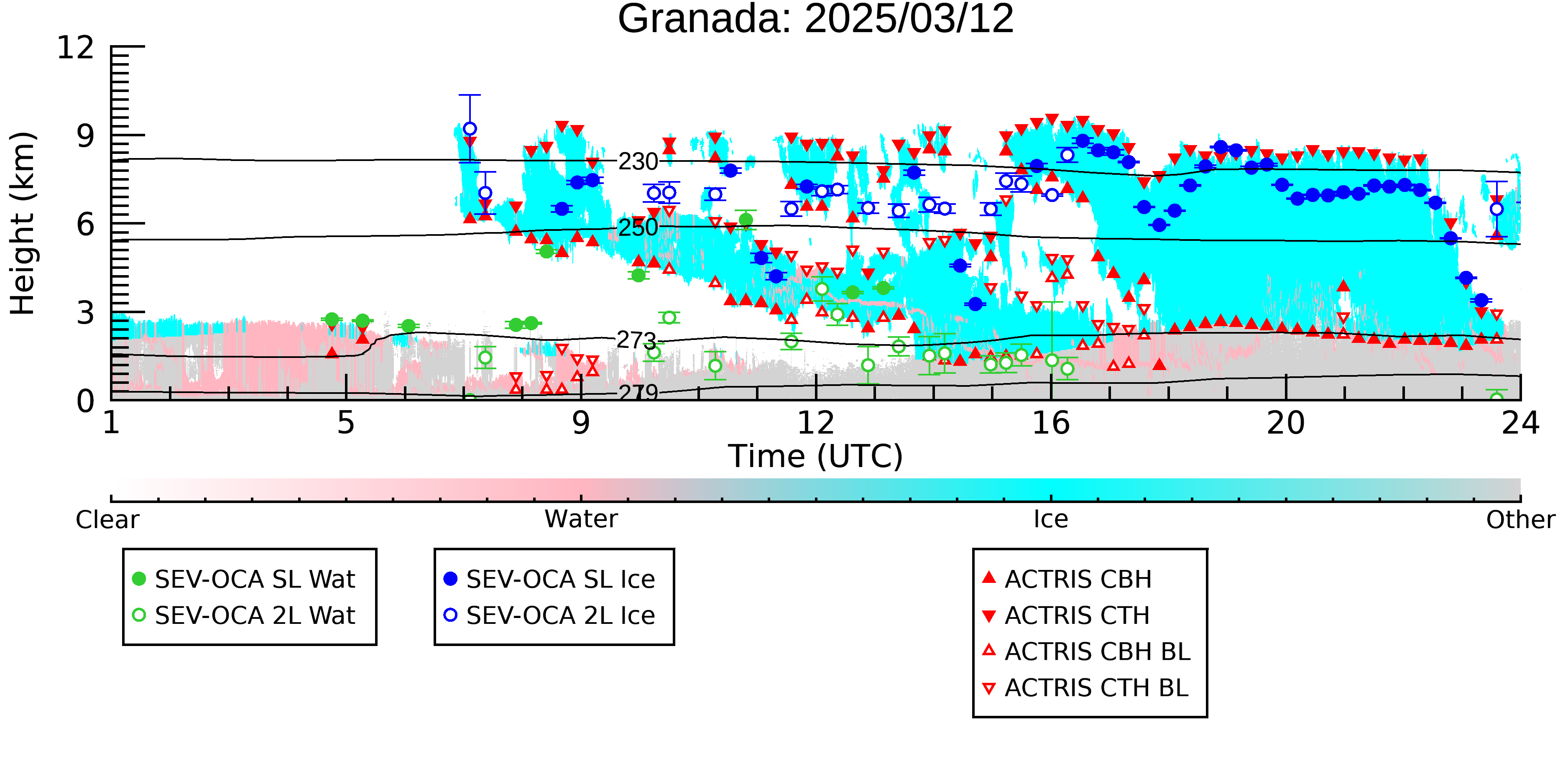 Granada: 2025/03/12

Height (km)

12
9
6
3
0

230
250
273
279

1
5
9
12
16
20
24

Time (UTC)

Clear
Water
Ice
Other

SEV-OCA SL Wat
SEV-OCA 2L Wat

SEV-OCA SL Ice
SEV-OCA 2L Ice

ACTRIS CBH
ACTRIS CTH
ACTRIS CBH BL
ACTRIS CTH BL